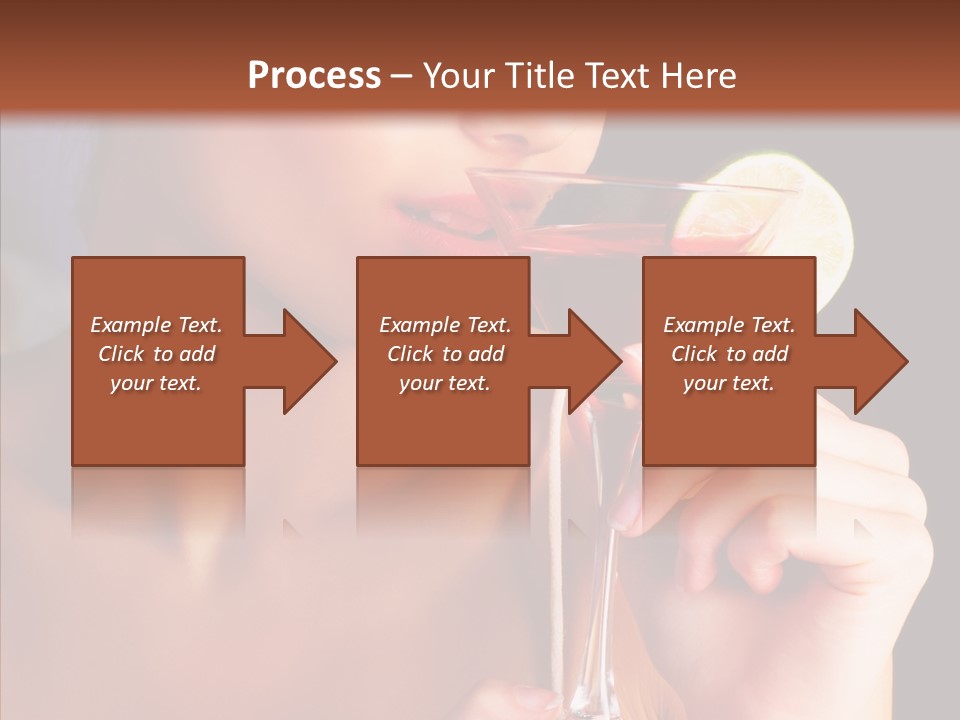 Process – Your Title Text Here

Example Text. Click to add your text.

Example Text. Click to add your text.

Example Text. Click to add your text.